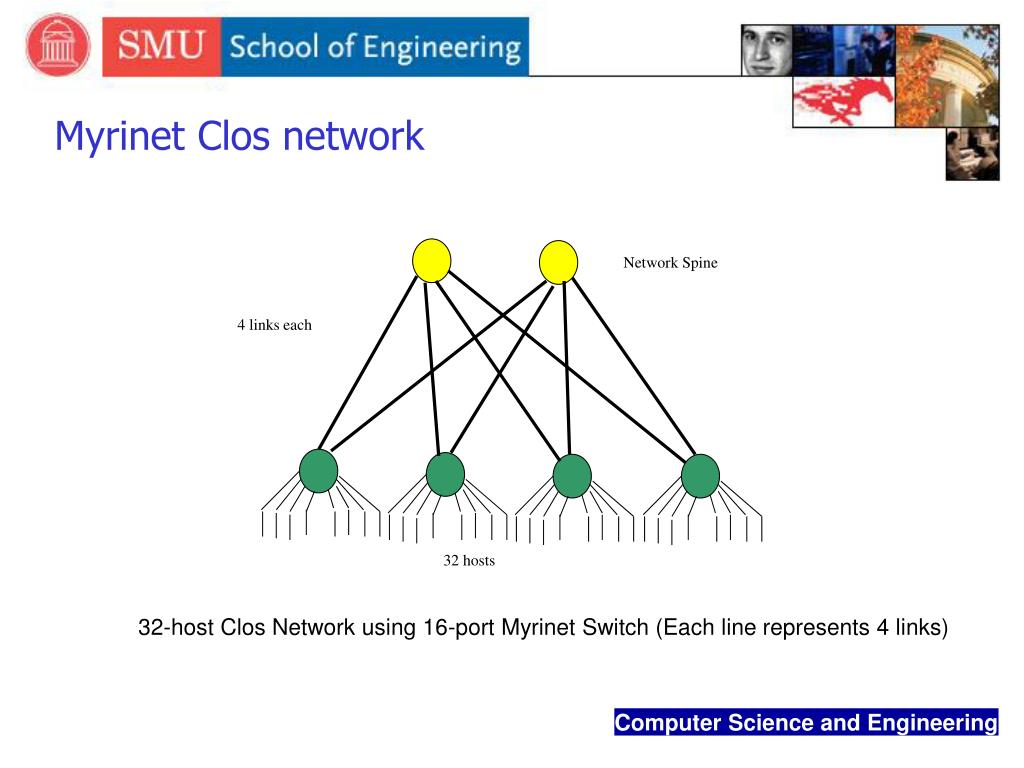 SMU School of Engineering

Myrinet Clos network

Network Spine

4 links each

32 hosts

32-host Clos Network using 16-port Myrinet Switch (Each line represents 4 links)

Computer Science and Engineering